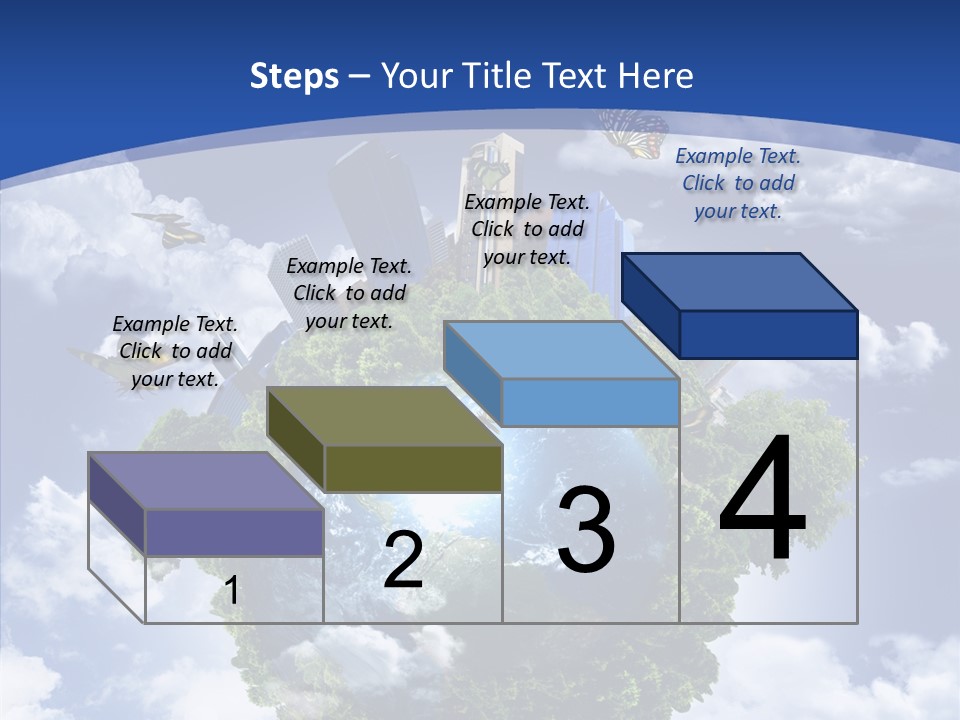 Steps – Your Title Text Here

Example Text. Click to add your text.

Example Text. Click to add your text.

Example Text. Click to add your text.

Example Text. Click to add your text.

1

2

3

4